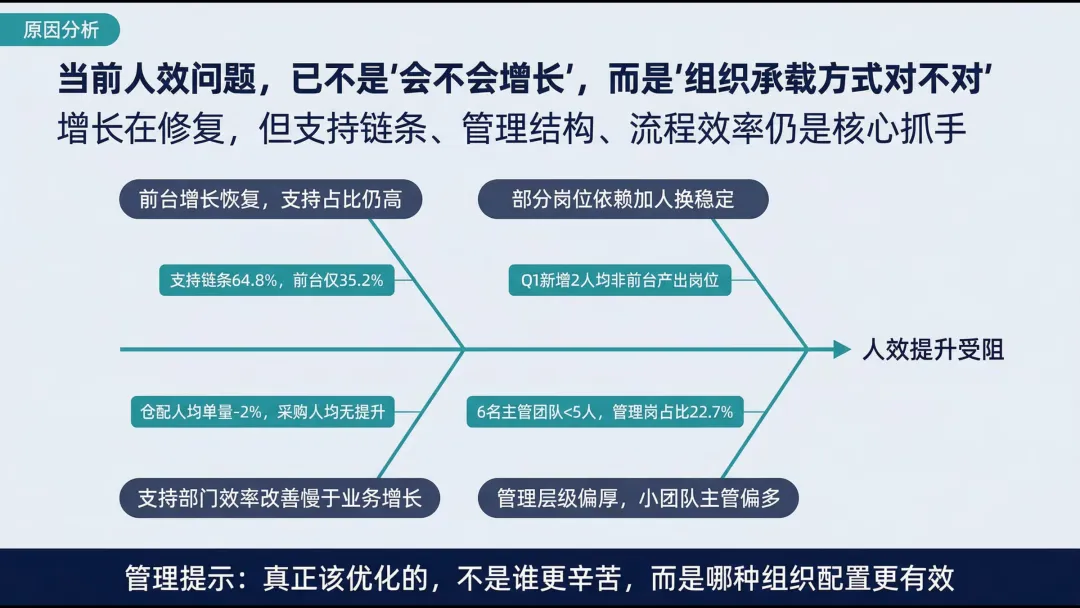 原因分析

当前人效问题，已不是'会不会增长'，而是'组织承载方式对不对'
增长在修复，但支持链条、管理结构、流程效率仍是核心抓手

前台增长恢复，支持占比仍高

支持链条64.8%，前台仅35.2%

部分岗位依赖加人换稳定

Q1新增2人均非前台产出岗位

人效提升受阻

仓配人均单量-2%，采购人均无提升

支持部门效率改善慢于业务增长

6名主管团队<5人，管理岗占比22.7%

管理层级偏厚，小团队主管偏多

管理提示：真正该优化的，不是谁更辛苦，而是哪种组织配置更有效